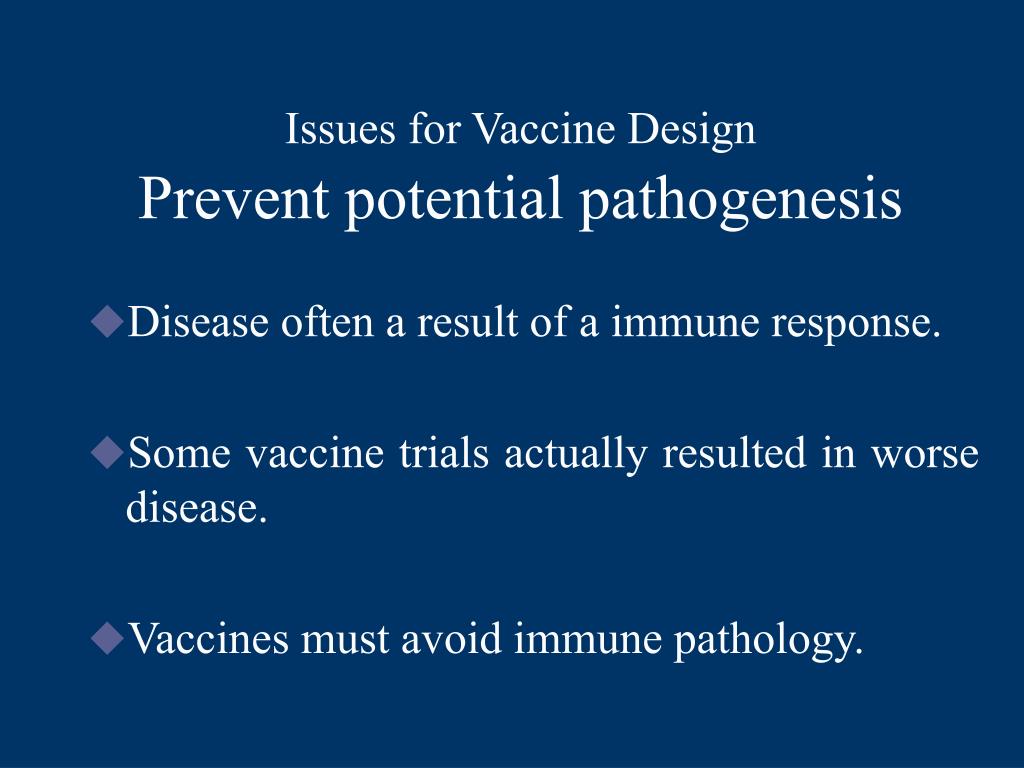 Issues for Vaccine Design
Prevent potential pathogenesis

◆Disease often a result of a immune response.

◆Some vaccine trials actually resulted in worse disease.

◆Vaccines must avoid immune pathology.